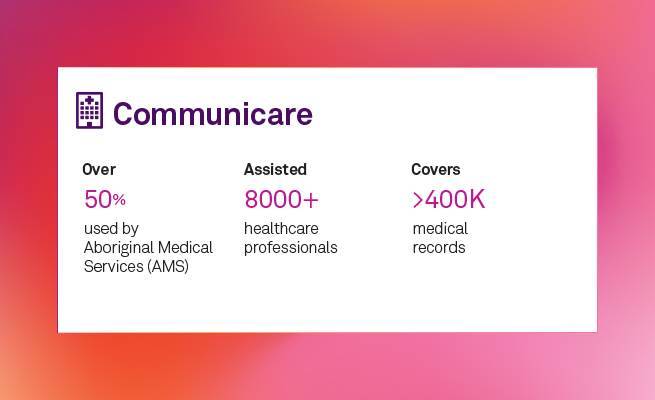 Communicare

Over
50%
used by Aboriginal Medical Services (AMS)

Assisted
8000+
healthcare professionals

Covers
>400K
medical records